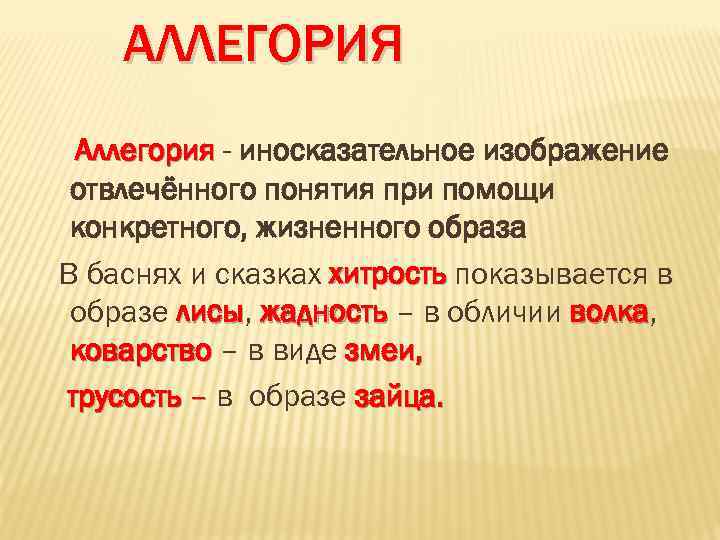 АЛЛЕГОРИЯ

Аллегория - иносказательное изображение отвлечённого понятия при помощи конкретного, жизненного образа

В баснях и сказках хитрость показывается в образе лисы, жадность – в обличии волка, коварство – в виде змеи,

трусость – в образе зайца.